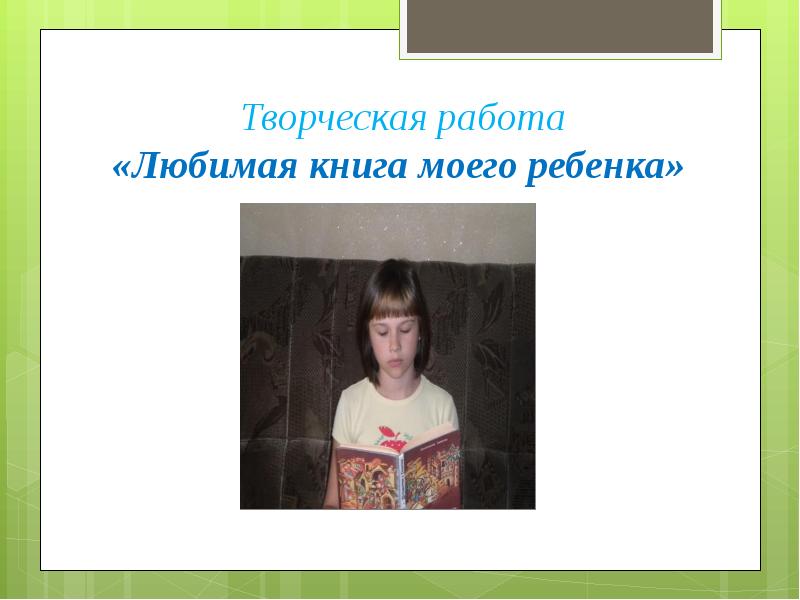 Творческая работа
«Любимая книга моего ребенка»